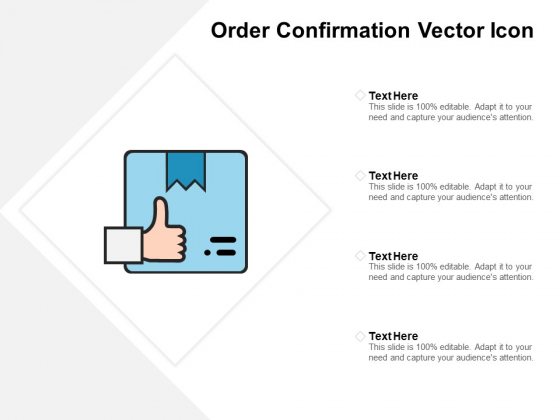 Order Confirmation Vector Icon

Text Here
This slide is 100% editable. Adapt it to your need and capture your audience's attention.

Text Here
This slide is 100% editable. Adapt it to your need and capture your audience's attention.

Text Here
This slide is 100% editable. Adapt it to your need and capture your audience's attention.

Text Here
This slide is 100% editable. Adapt it to your need and capture your audience's attention.